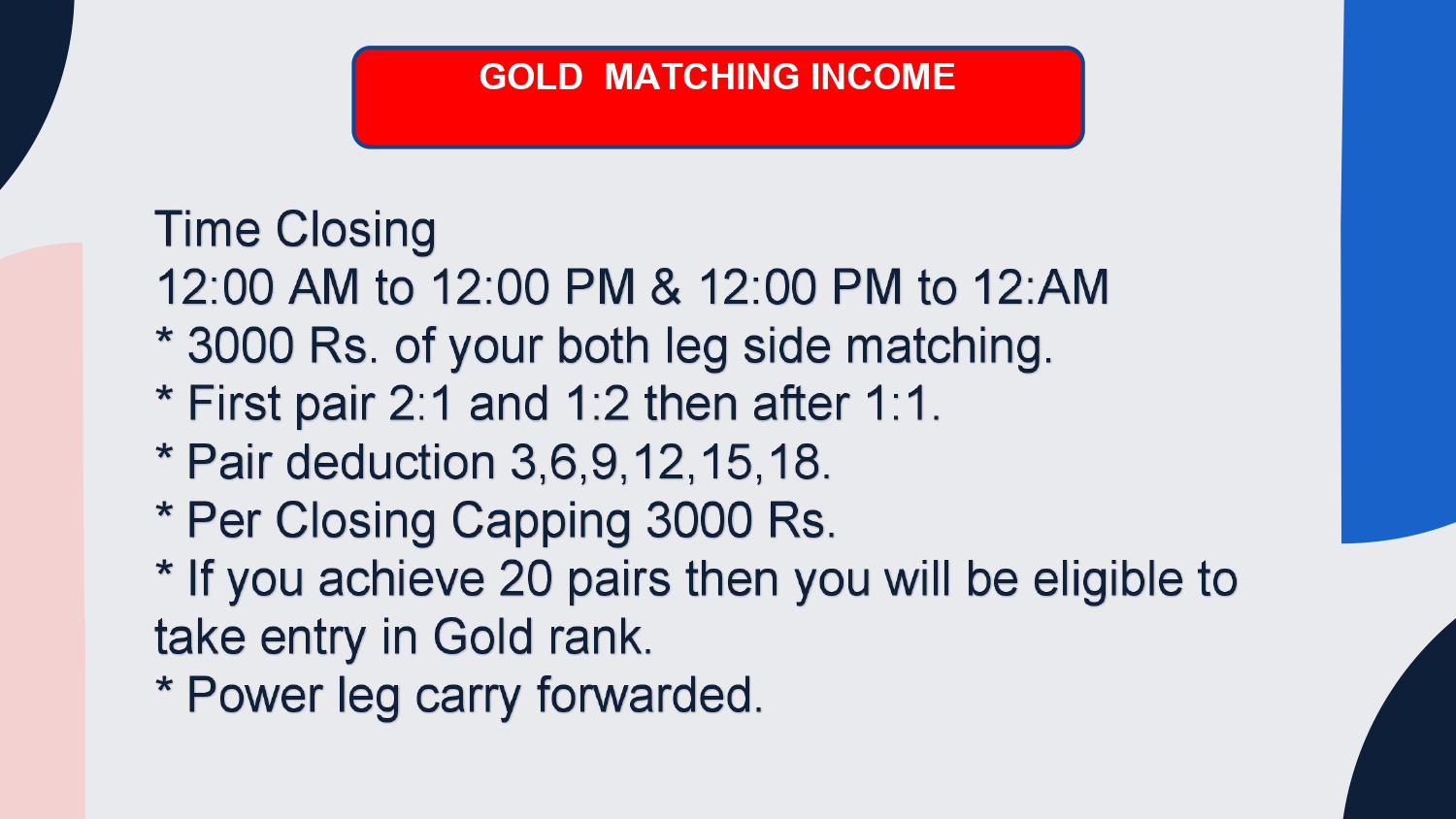 GOLD MATCHING INCOME

Time Closing
12:00 AM to 12:00 PM & 12:00 PM to 12:AM
* 3000 Rs. of your both leg side matching.
* First pair 2:1 and 1:2 then after 1:1.
* Pair deduction 3,6,9,12,15,18.
* Per Closing Capping 3000 Rs.
* If you achieve 20 pairs then you will be eligible to take entry in Gold rank.
* Power leg carry forwarded.